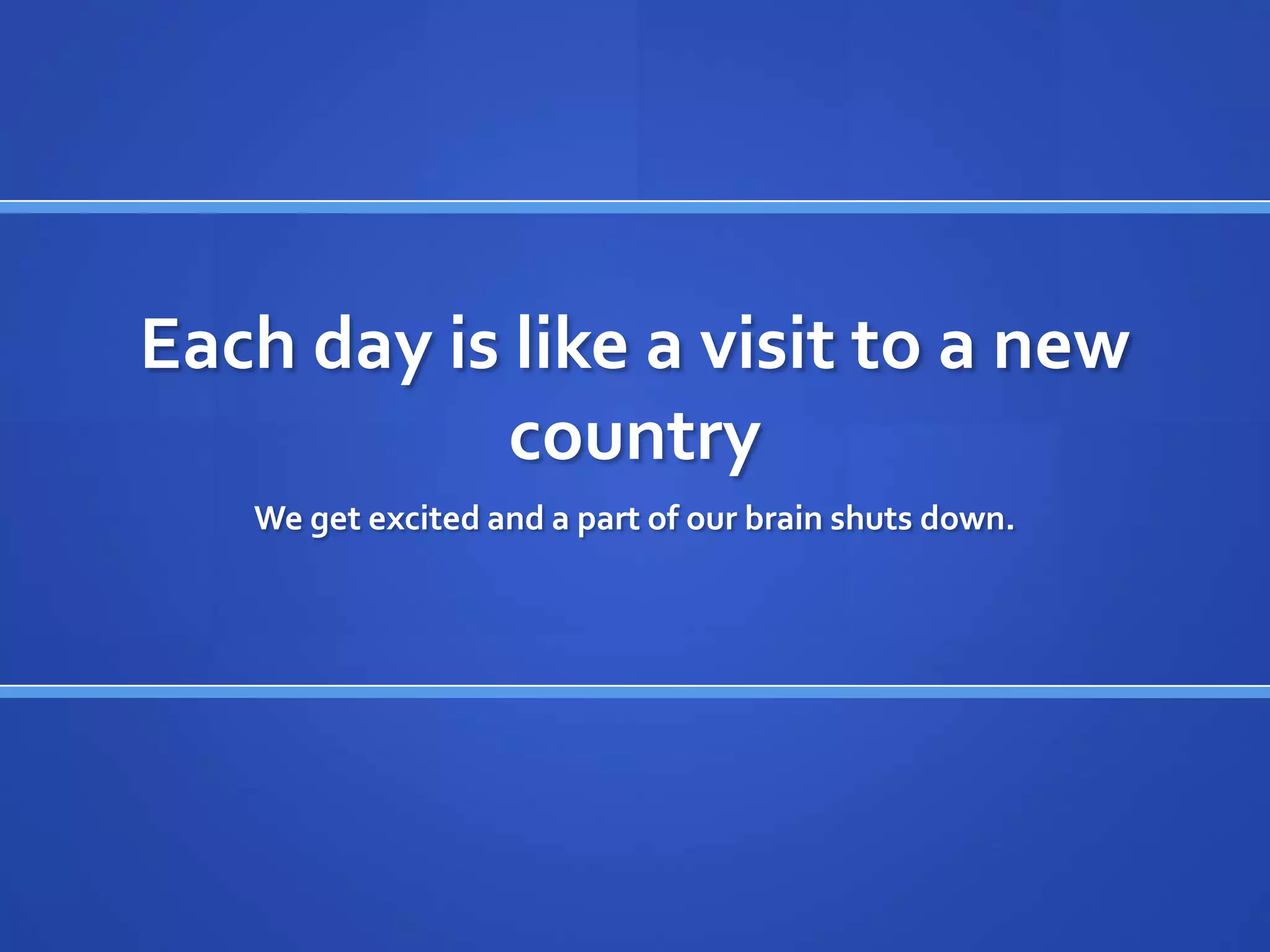 Each day is like a visit to a new country

We get excited and a part of our brain shuts down.